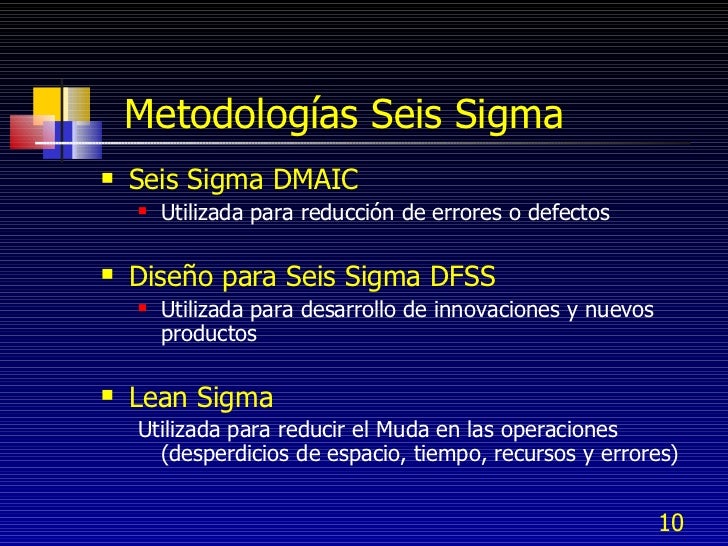 Metodologías Seis Sigma

Seis Sigma DMAIC

Utilizada para reducción de errores o defectos

Diseño para Seis Sigma DFSS

Utilizada para desarrollo de innovaciones y nuevos productos

Lean Sigma

Utilizada para reducir el Muda en las operaciones (desperdicios de espacio, tiempo, recursos y errores)

10